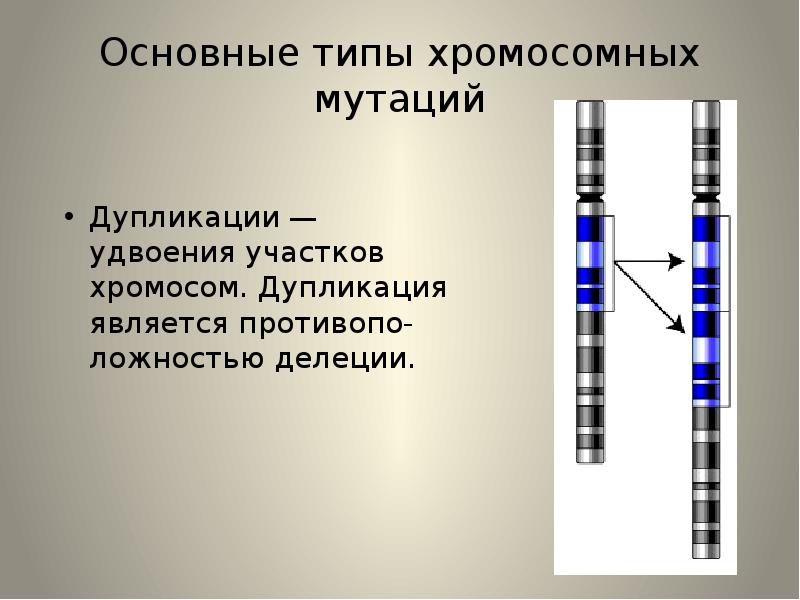 Основные типы хромосомных мутаций

• Дупликации — удвоения участков хромосом. Дупликация является противоположностью делеции.